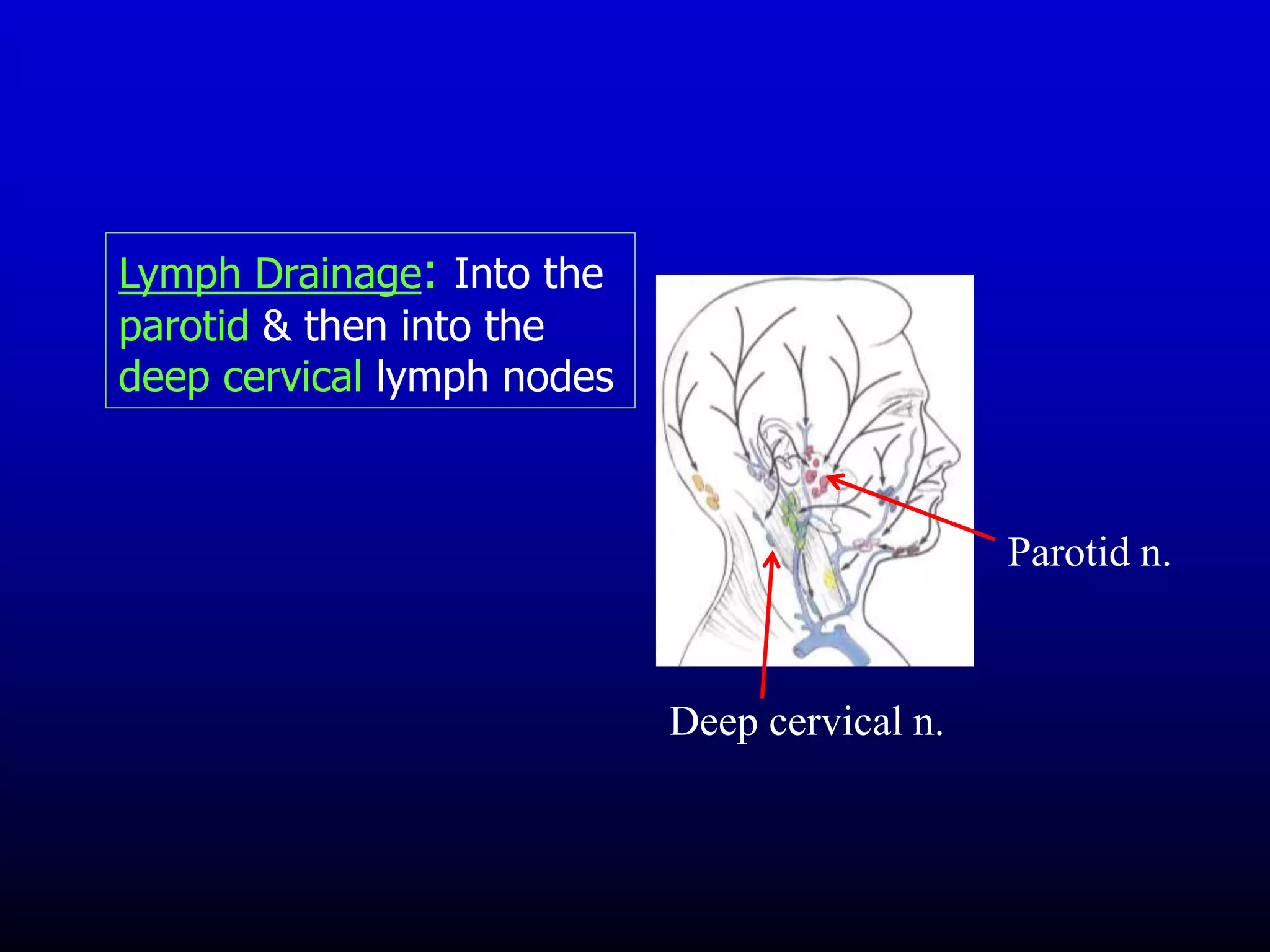 Lymph Drainage: Into the parotid & then into the deep cervical lymph nodes

Parotid n.

Deep cervical n.